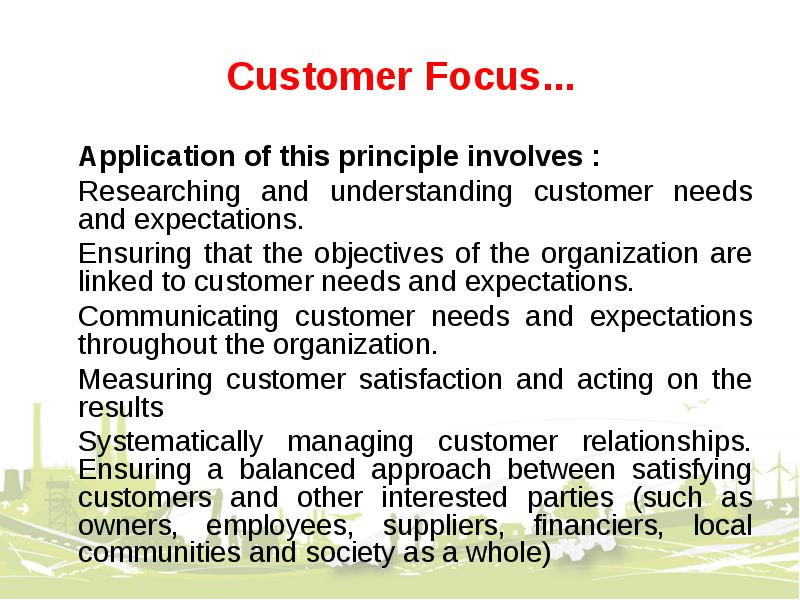 Customer Focus...

Application of this principle involves :

Researching and understanding customer needs and expectations.

Ensuring that the objectives of the organization are linked to customer needs and expectations.

Communicating customer needs and expectations throughout the organization.

Measuring customer satisfaction and acting on the results

Systematically managing customer relationships. Ensuring a balanced approach between satisfying customers and other interested parties (such as owners, employees, suppliers, financiers, local communities and society as a whole)